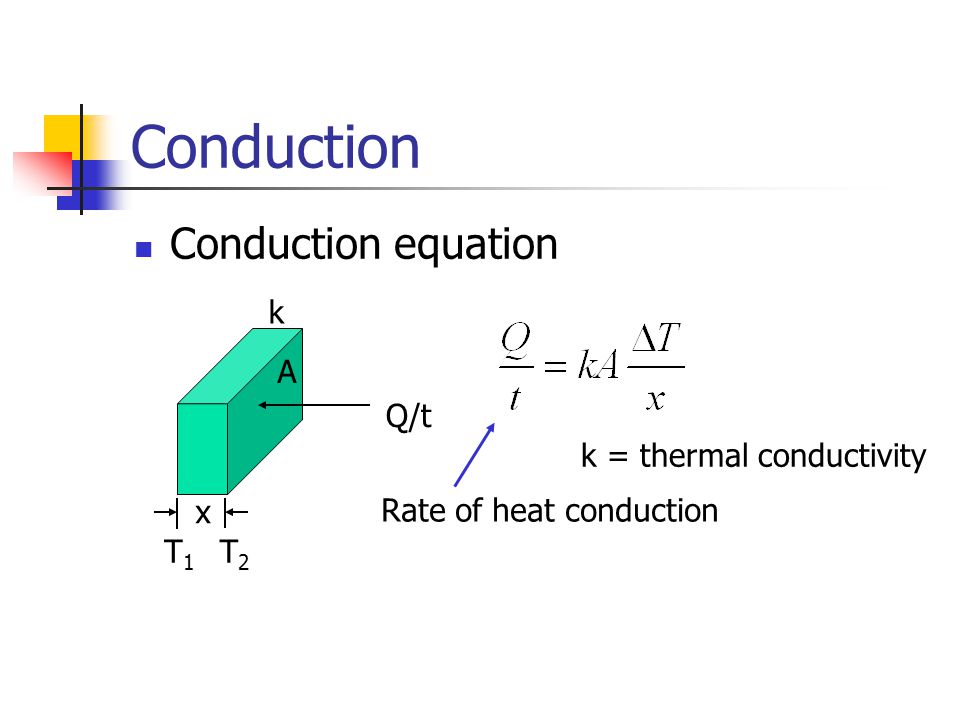 Conduction

Conduction equation

k

A

Q/t

x

$T_1$ $T_2$

$\frac{Q}{t} = kA\frac{\Delta T}{x}$

k = thermal conductivity

Rate of heat conduction